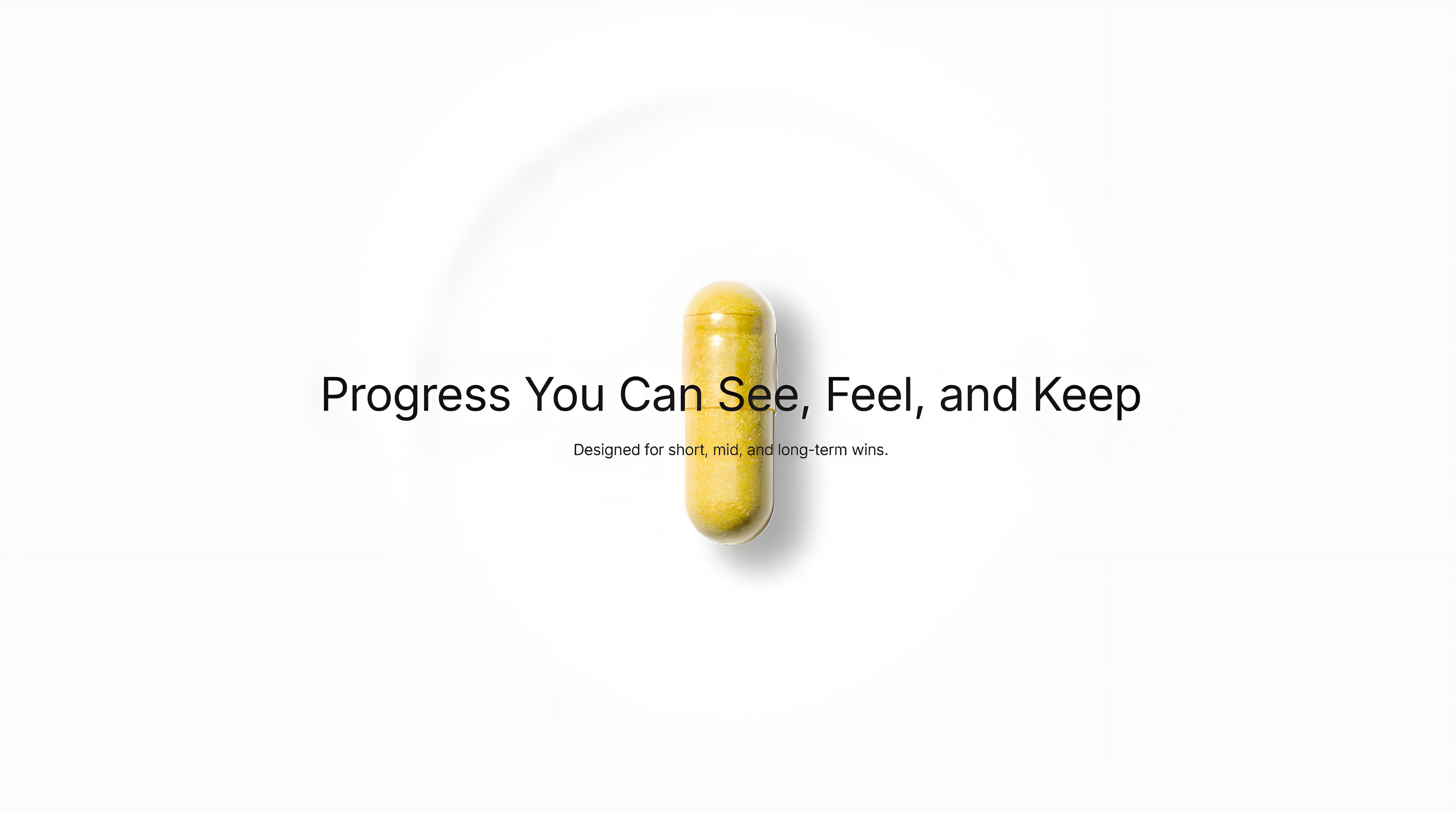 Progress You Can See, Feel, and Keep

Designed for short, mid, and long-term wins.